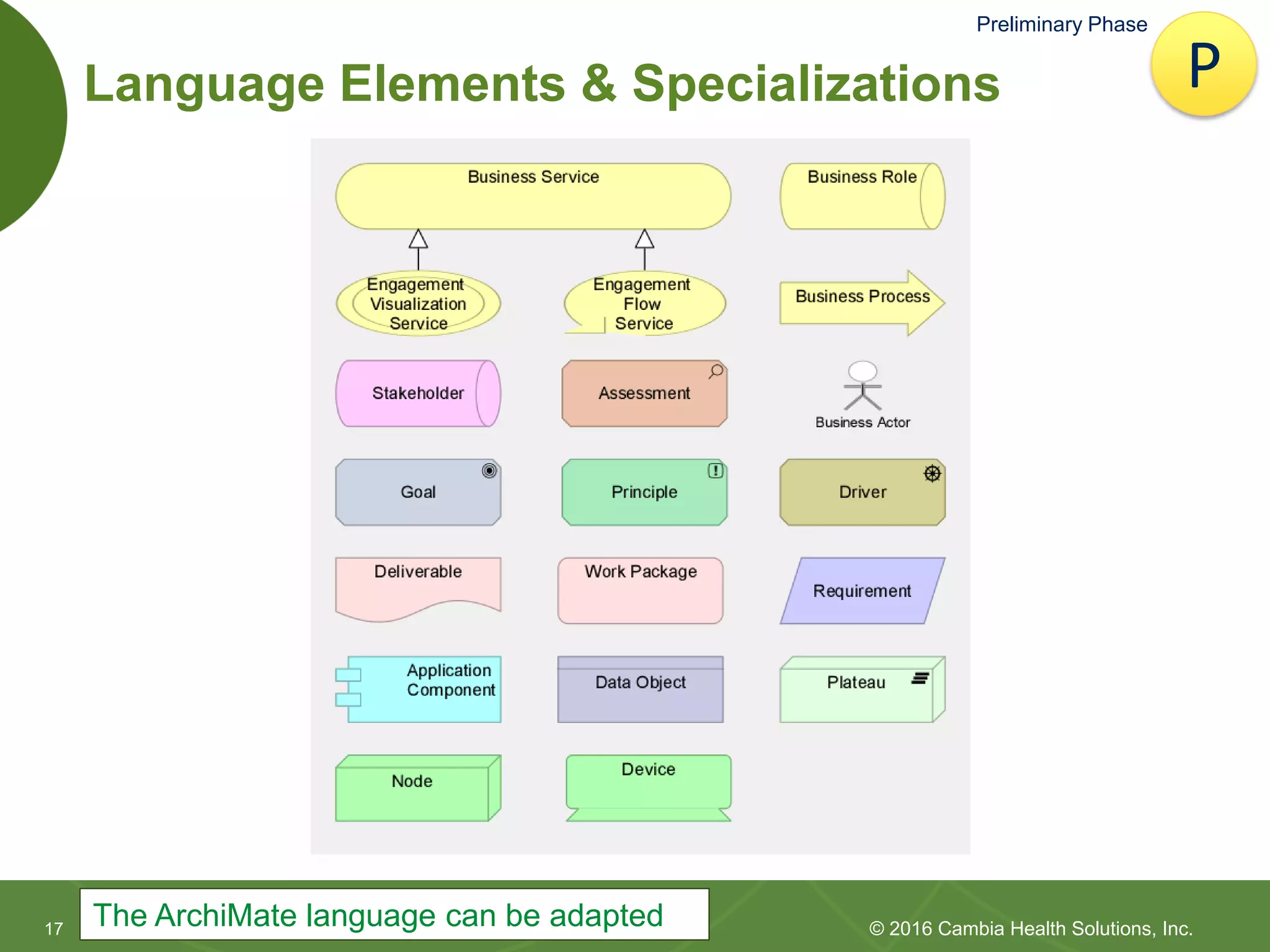 Preliminary Phase

P

Language Elements & Specializations

Business Service

Business Role

Engagement Visualization Service

Engagement Flow Service

Business Process

Stakeholder

Assessment

Business Actor

Goal

Principle

Driver

Deliverable

Work Package

Requirement

Application Component

Data Object

Plateau

Node

Device

17

The ArchiMate language can be adapted

© 2016 Cambia Health Solutions, Inc.